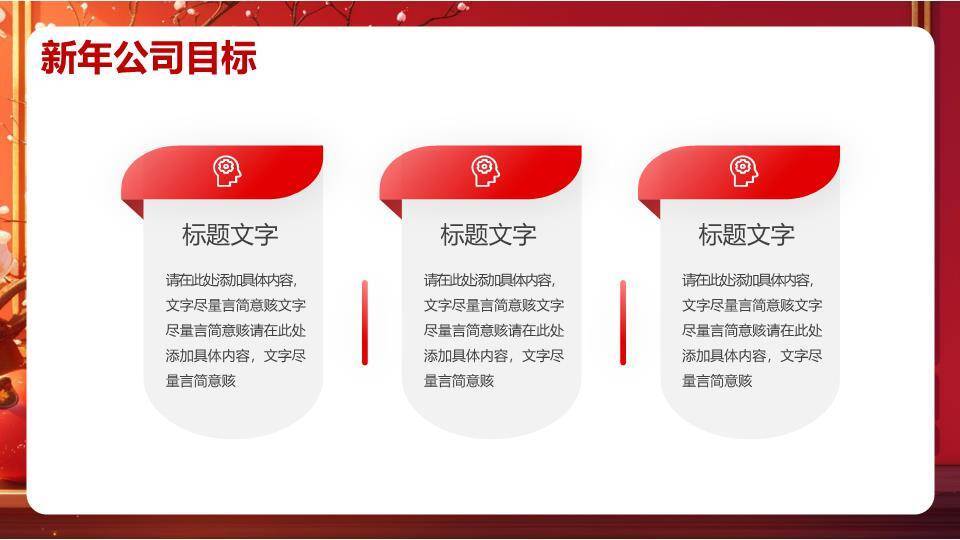 新年公司目标

标题文字

请在此处添加具体内容，文字尽量言简意赅文字尽量言简意赅请在此处添加具体内容，文字尽量言简意赅

标题文字

请在此处添加具体内容，文字尽量言简意赅文字尽量言简意赅请在此处添加具体内容，文字尽量言简意赅

标题文字

请在此处添加具体内容，文字尽量言简意赅文字尽量言简意赅请在此处添加具体内容，文字尽量言简意赅